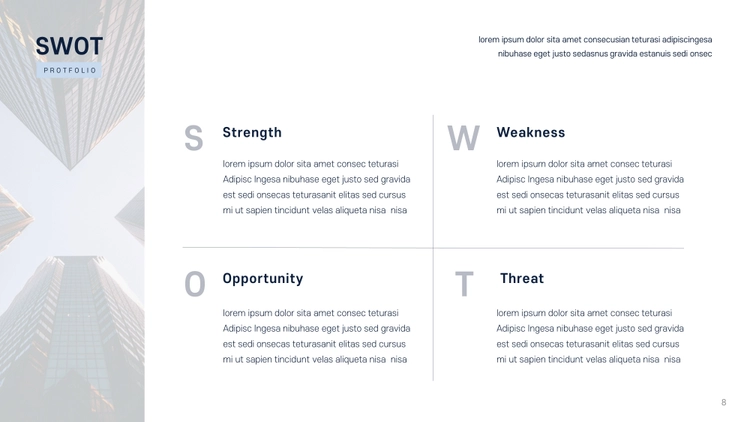 SWOT

PROTFOLIO

lorem ipsum dolor sita amet consecusian teturasi adipiscingesa nibuhase eget justo sedasnus gravida estanuis sedi onsec

S

Strength

lorem ipsum dolor sita amet consec teturasi Adipisc Ingesa nibuhase eget justo sed gravida est sedi onsecas teturasanit elitas sed cursus mi ut sapien tincidunt velas aliqueta nisa nisa

W

Weakness

lorem ipsum dolor sita amet consec teturasi Adipisc Ingesa nibuhase eget justo sed gravida est sedi onsecas teturasanit elitas sed cursus mi ut sapien tincidunt velas aliqueta nisa nisa

O

Opportunity

lorem ipsum dolor sita amet consec teturasi Adipisc Ingesa nibuhase eget justo sed gravida est sedi onsecas teturasanit elitas sed cursus mi ut sapien tincidunt velas aliqueta nisa nisa

T

Threat

lorem ipsum dolor sita amet consec teturasi Adipisc Ingesa nibuhase eget justo sed gravida est sedi onsecas teturasanit elitas sed cursus mi ut sapien tincidunt velas aliqueta nisa nisa

8